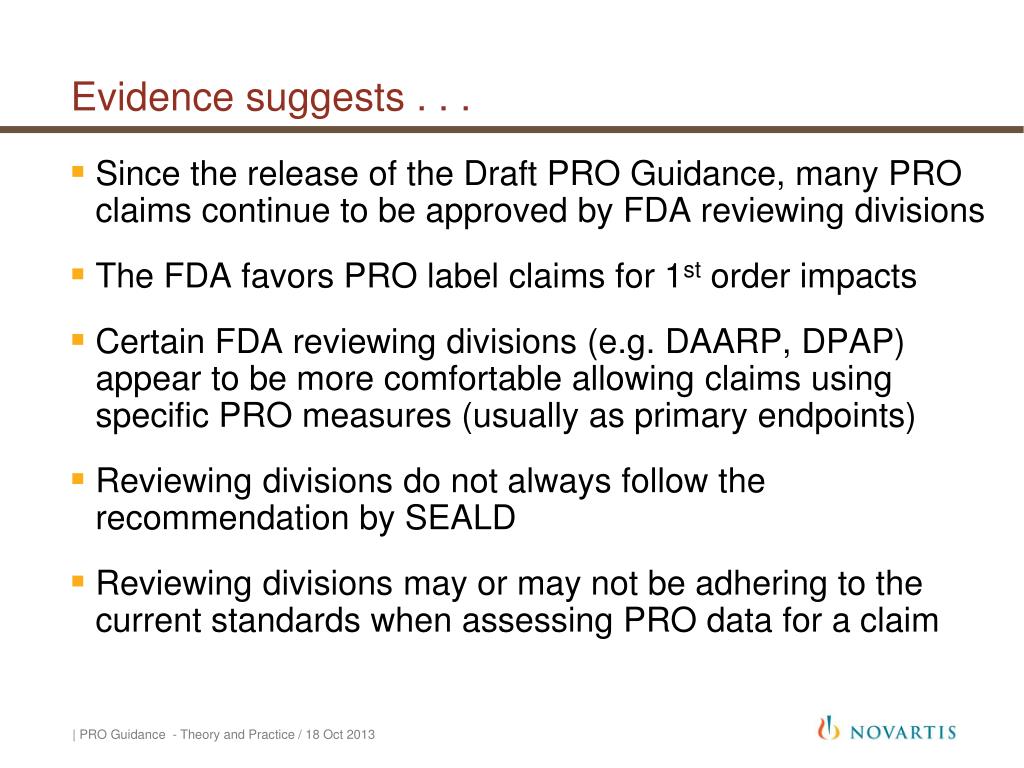 Evidence suggests . . .

▪ Since the release of the Draft PRO Guidance, many PRO claims continue to be approved by FDA reviewing divisions

▪ The FDA favors PRO label claims for 1$^{st}$ order impacts

▪ Certain FDA reviewing divisions (e.g. DAARP, DPAP) appear to be more comfortable allowing claims using specific PRO measures (usually as primary endpoints)

▪ Reviewing divisions do not always follow the recommendation by SEALD

▪ Reviewing divisions may or may not be adhering to the current standards when assessing PRO data for a claim

| PRO Guidance - Theory and Practice / 18 Oct 2013

NOVARTIS